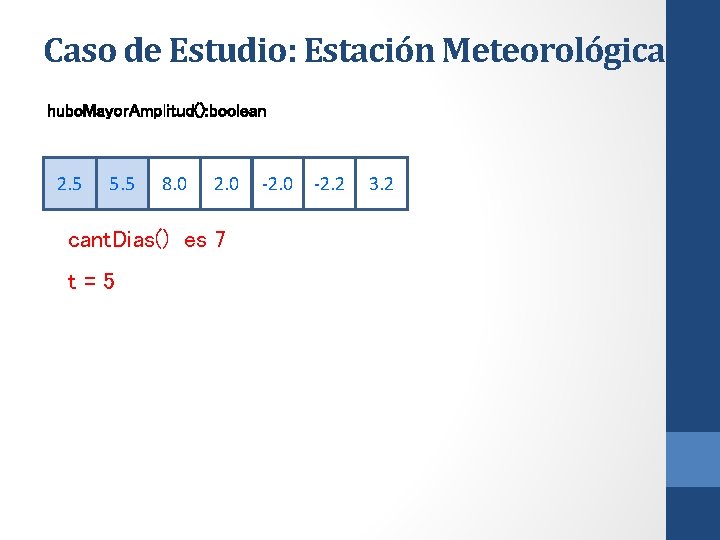 Caso de Estudio: Estación Meteorológica

huboMayorAmplitud():boolean

| 2.5 | 5.5 | 8.0 | 2.0 | -2.0 | -2.2 | 3.2 |
|---|---|---|---|---|---|---|

cantDias() es 7

t = 5